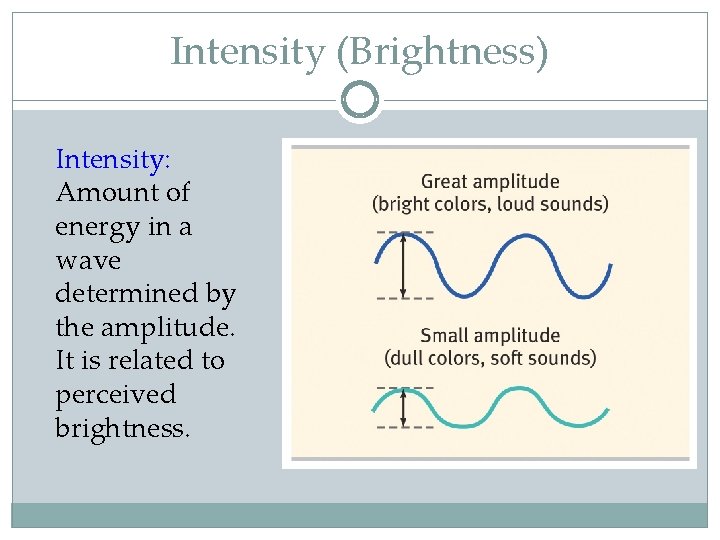 Intensity (Brightness)

Intensity: Amount of energy in a wave determined by the amplitude. It is related to perceived brightness.

Great amplitude
(bright colors, loud sounds)

Small amplitude
(dull colors, soft sounds)